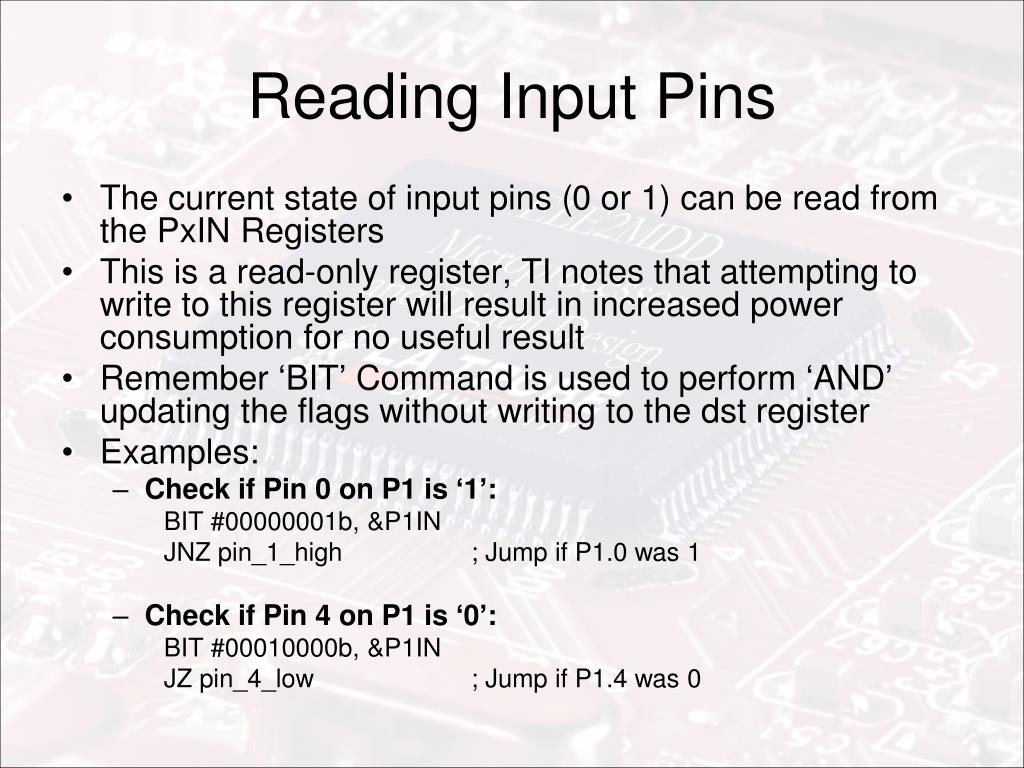 Reading Input Pins

• The current state of input pins (0 or 1) can be read from the PxIN Registers
• This is a read-only register, TI notes that attempting to write to this register will result in increased power consumption for no useful result
• Remember ‘BIT’ Command is used to perform ‘AND’ updating the flags without writing to the dst register
• Examples:
– Check if Pin 0 on P1 is ‘1’:
BIT #00000001b, &P1IN
JNZ pin_1_high ; Jump if P1.0 was 1

– Check if Pin 4 on P1 is ‘0’:
BIT #00010000b, &P1IN
JZ pin_4_low ; Jump if P1.4 was 0